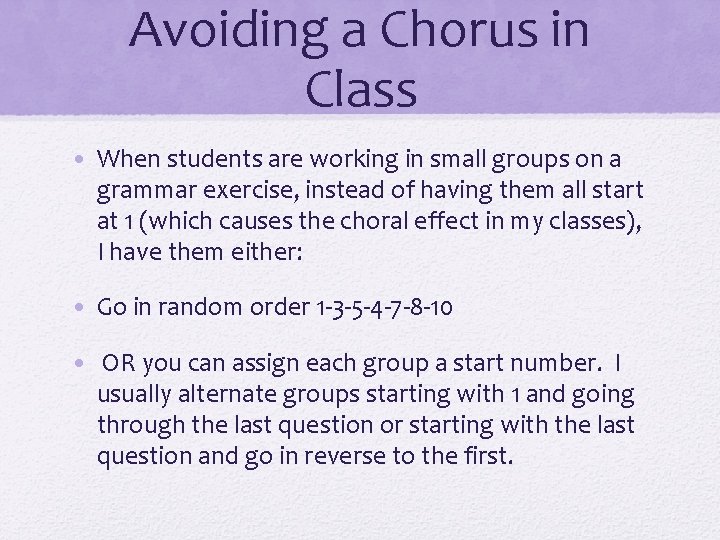 Avoiding a Chorus in Class

• When students are working in small groups on a grammar exercise, instead of having them all start at 1 (which causes the choral effect in my classes), I have them either:

• Go in random order 1-3-5-4-7-8-10

• OR you can assign each group a start number. I usually alternate groups starting with 1 and going through the last question or starting with the last question and go in reverse to the first.